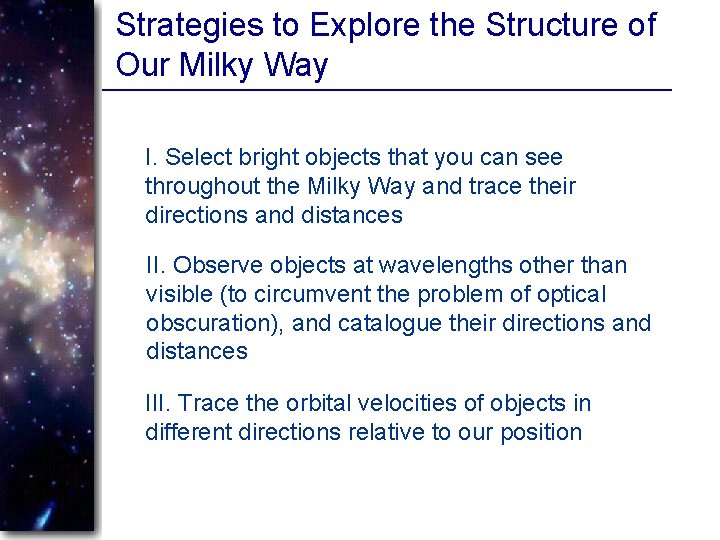 Strategies to Explore the Structure of Our Milky Way

I. Select bright objects that you can see throughout the Milky Way and trace their directions and distances

II. Observe objects at wavelengths other than visible (to circumvent the problem of optical obscuration), and catalogue their directions and distances

III. Trace the orbital velocities of objects in different directions relative to our position